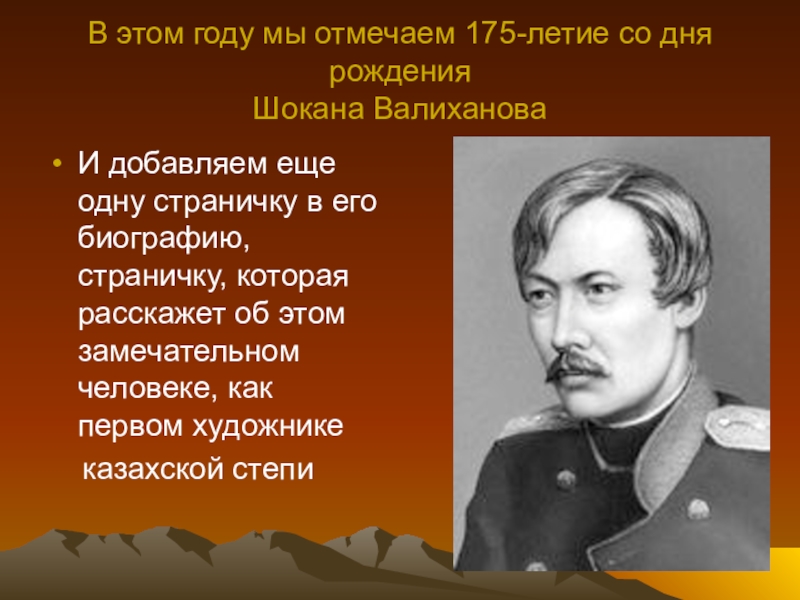 В этом году мы отмечаем 175-летие со дня рождения
Шокана Валиханова

• И добавляем еще одну страничку в его биографию, страничку, которая расскажет об этом замечательном человеке, как первом художнике казахской степи